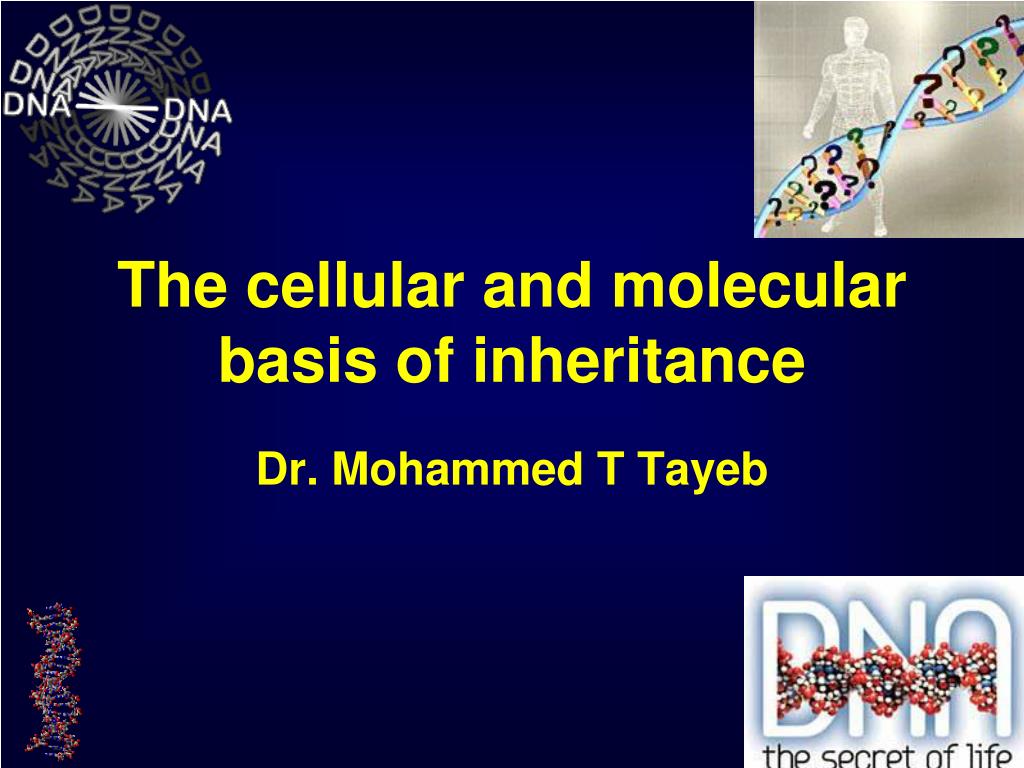 DNA DNA

The cellular and molecular basis of inheritance

Dr. Mohammed T Tayeb

DNA
the secret of life